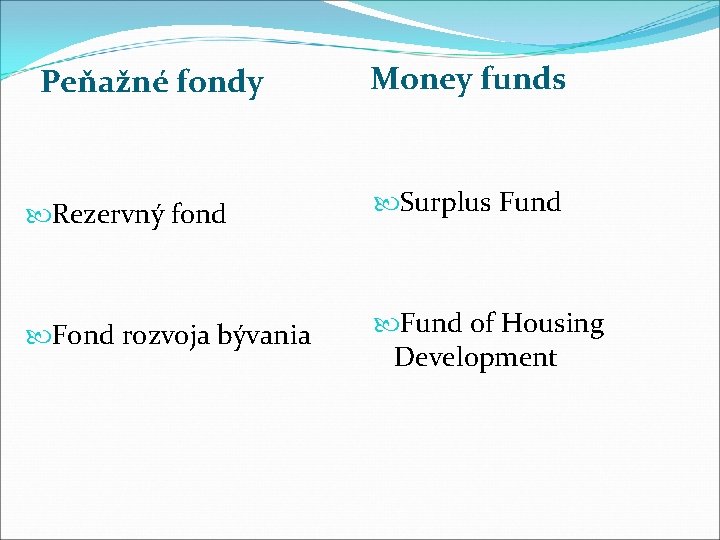 Peňažné fondy

Rezervný fond

Fond rozvoja bývania

Money funds

Surplus Fund

Fund of Housing Development